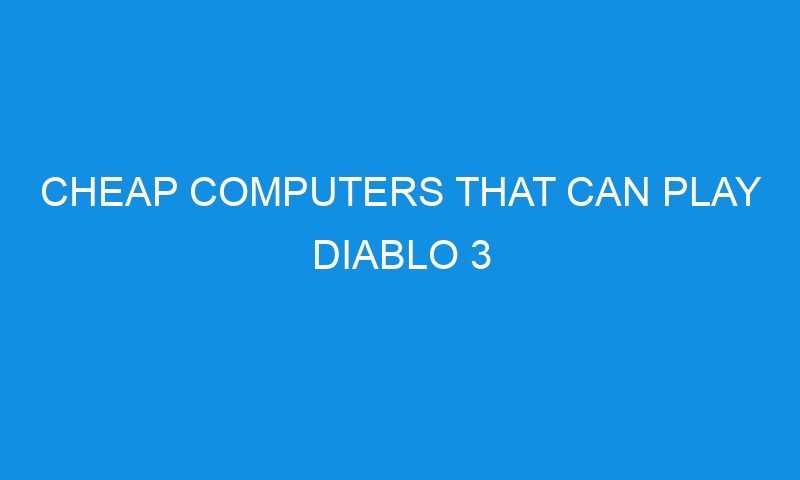 CHEAP COMPUTERS THAT CAN PLAY DIABLO 3